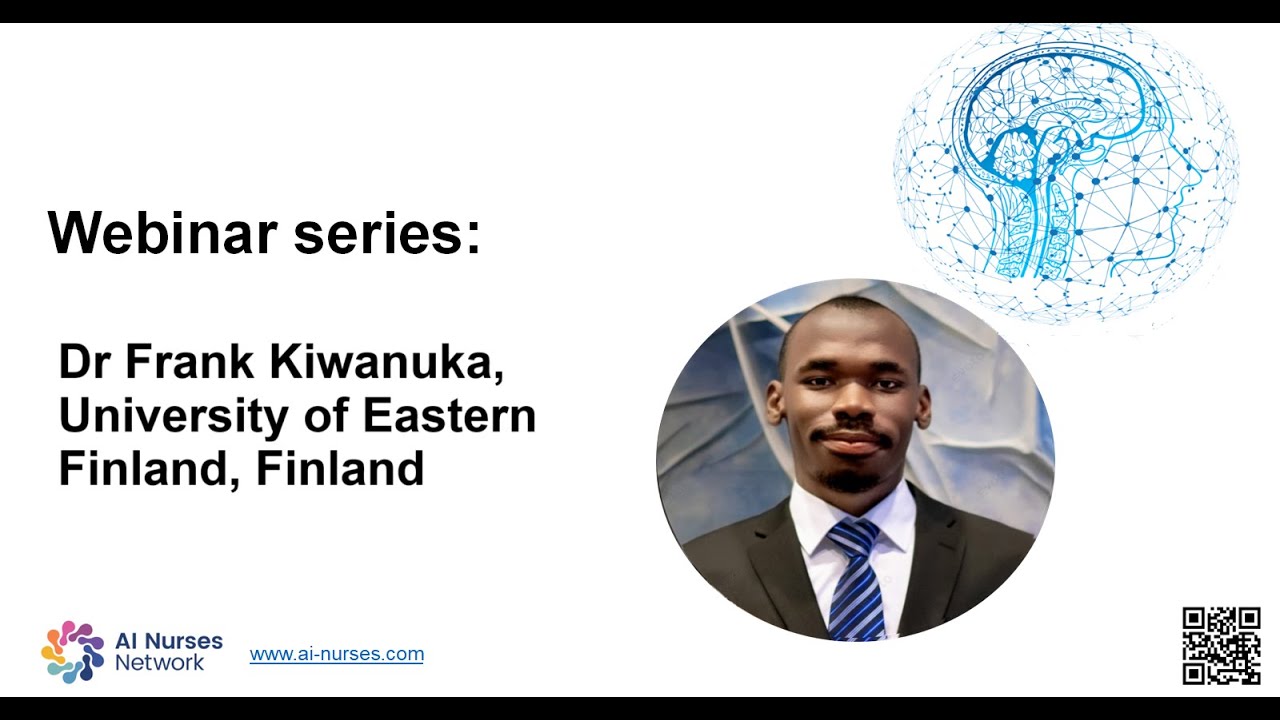 Webinar series:

Dr Frank Kiwanuka, University of Eastern Finland, Finland

AI Nurses Network

www.ai-nurses.com